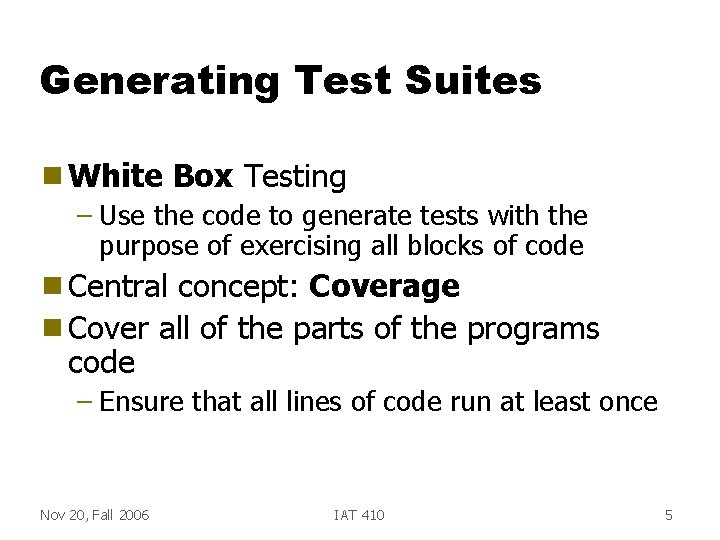 Generating Test Suites

White Box Testing

– Use the code to generate tests with the purpose of exercising all blocks of code

Central concept: Coverage

Cover all of the parts of the programs code

– Ensure that all lines of code run at least once

Nov 20, Fall 2006

IAT 410

5